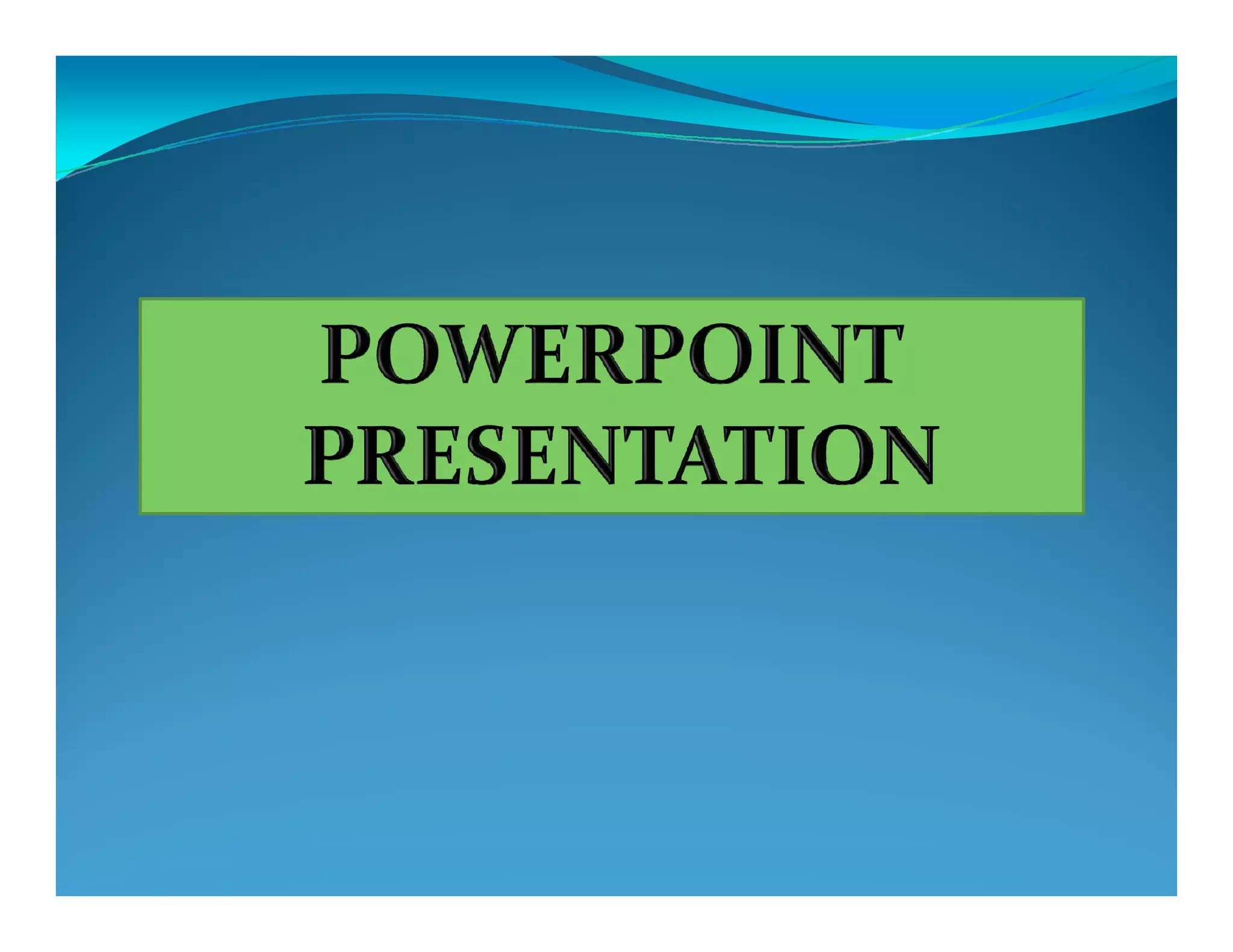 POWERPOINT PRESENTATION